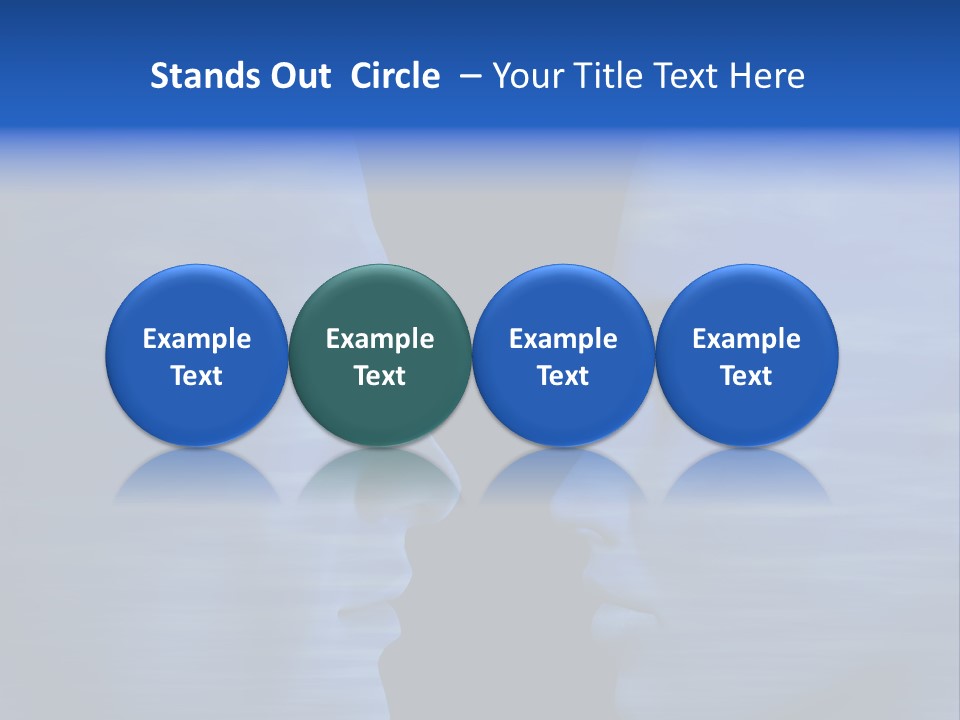 Stands Out  Circle  – Your Title Text Here

Example Text

Example Text

Example Text

Example Text